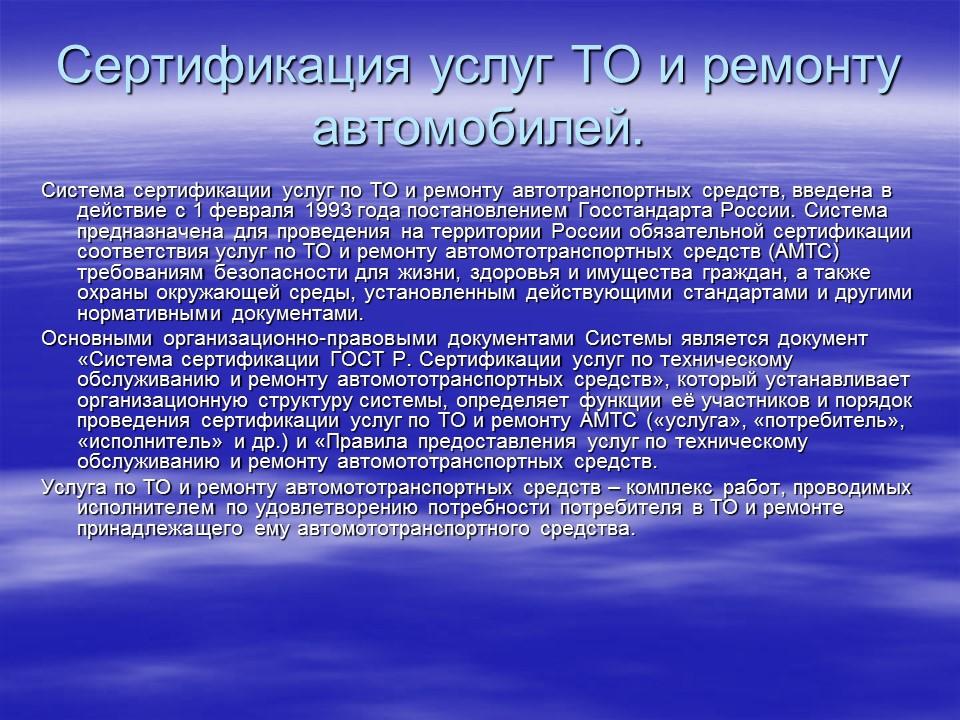 Сертификация услуг ТО и ремонту автомобилей.

Система сертификации услуг по ТО и ремонту автотранспортных средств, введена в действие с 1 февраля 1993 года постановлением Госстандарта России. Система предназначена для проведения на территории России обязательной сертификации соответствия услуг по ТО и ремонту автомототранспортных средств (АМТС) требованиям безопасности для жизни, здоровья и имущества граждан, а также охраны окружающей среды, установленным действующими стандартами и другими нормативными документами.

Основными организационно-правовыми документами Системы является документ «Система сертификации ГОСТ Р. Сертификации услуг по техническому обслуживанию и ремонту автомототранспортных средств», который устанавливает организационную структуру системы, определяет функции её участников и порядок проведения сертификации услуг по ТО и ремонту АМТС («услуга», «потребитель», «исполнитель» и др.) и «Правила предоставления услуг по техническому обслуживанию и ремонту автомототранспортных средств.

Услуга по ТО и ремонту автомототранспортных средств – комплекс работ, проводимых исполнителем по удовлетворению потребности потребителя в ТО и ремонте принадлежащего ему автомототранспортного средства.